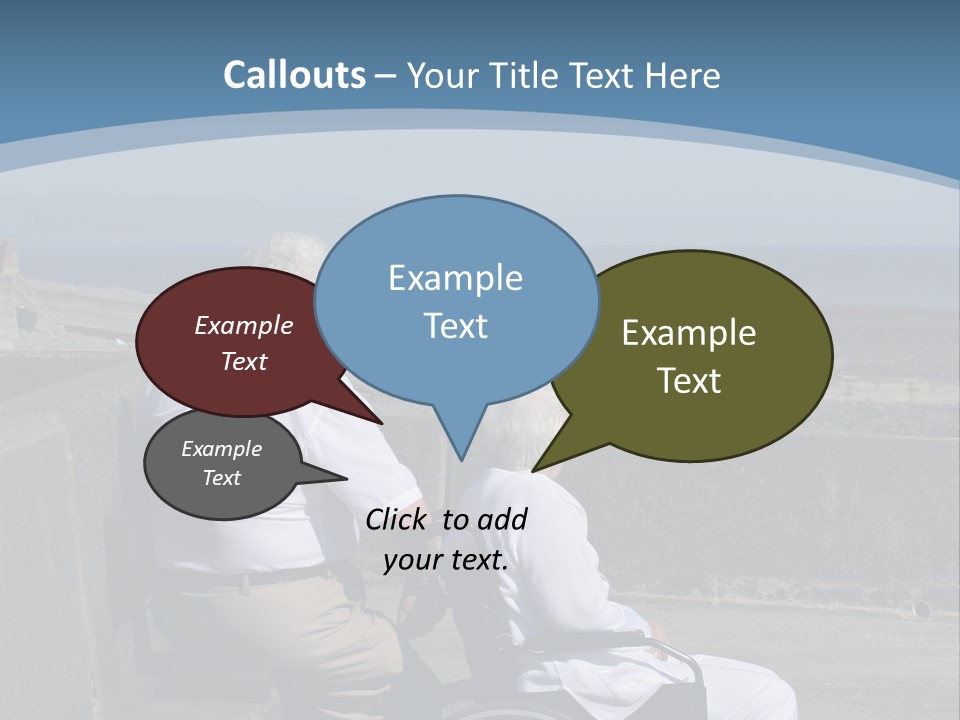 Callouts – Your Title Text Here

Example Text

Example Text

Example Text

Example Text

Click to add your text.